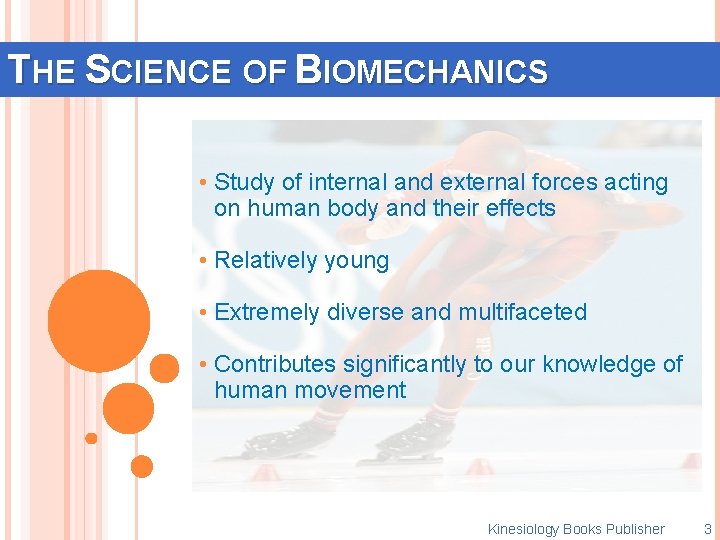 THE SCIENCE OF BIOMECHANICS

• Study of internal and external forces acting on human body and their effects

• Relatively young

• Extremely diverse and multifaceted

• Contributes significantly to our knowledge of human movement

Kinesiology Books Publisher 3